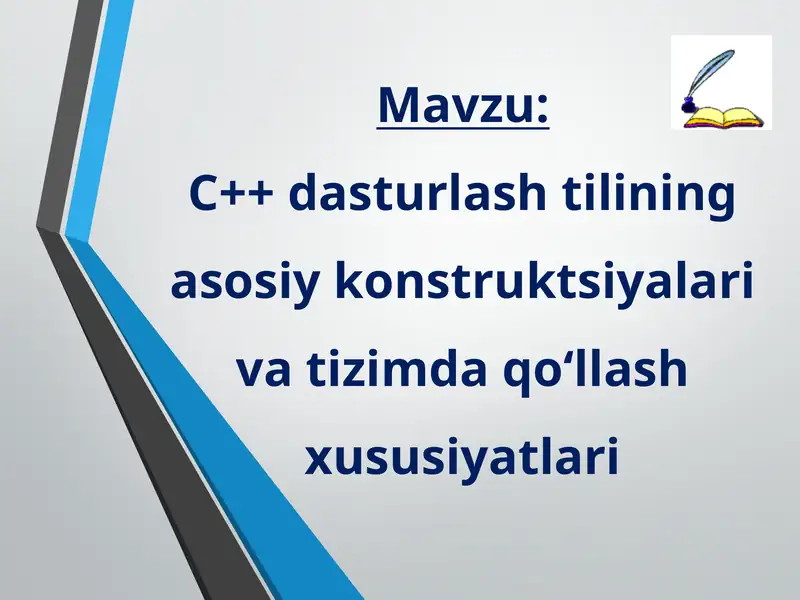 Mavzu:
C++ dasturlash tilining asosiy konstruktsiyalari va tizimda qo‘llash xususiyatlari